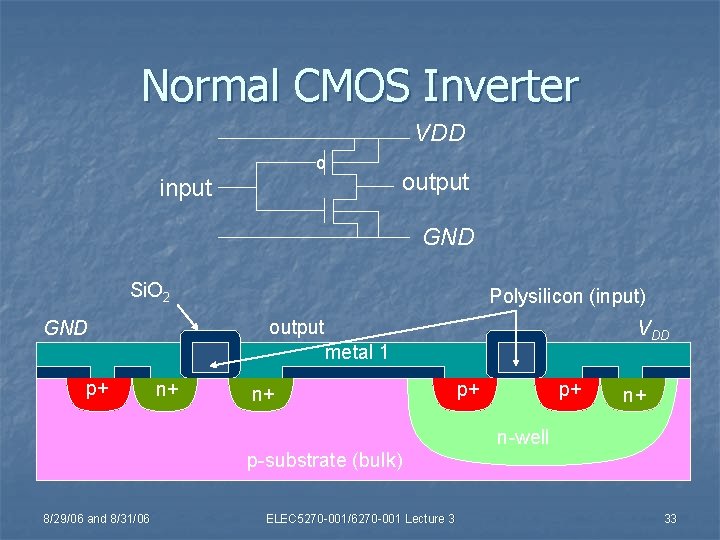 Normal CMOS Inverter

VDD

input

output

GND

$SiO_2$

Polysilicon (input)

GND

output

$V_{DD}$

metal 1

p+

n+

n+

p+

p+

n+

n-well

p-substrate (bulk)

8/29/06 and 8/31/06

ELEC5270-001/6270-001 Lecture 3

33